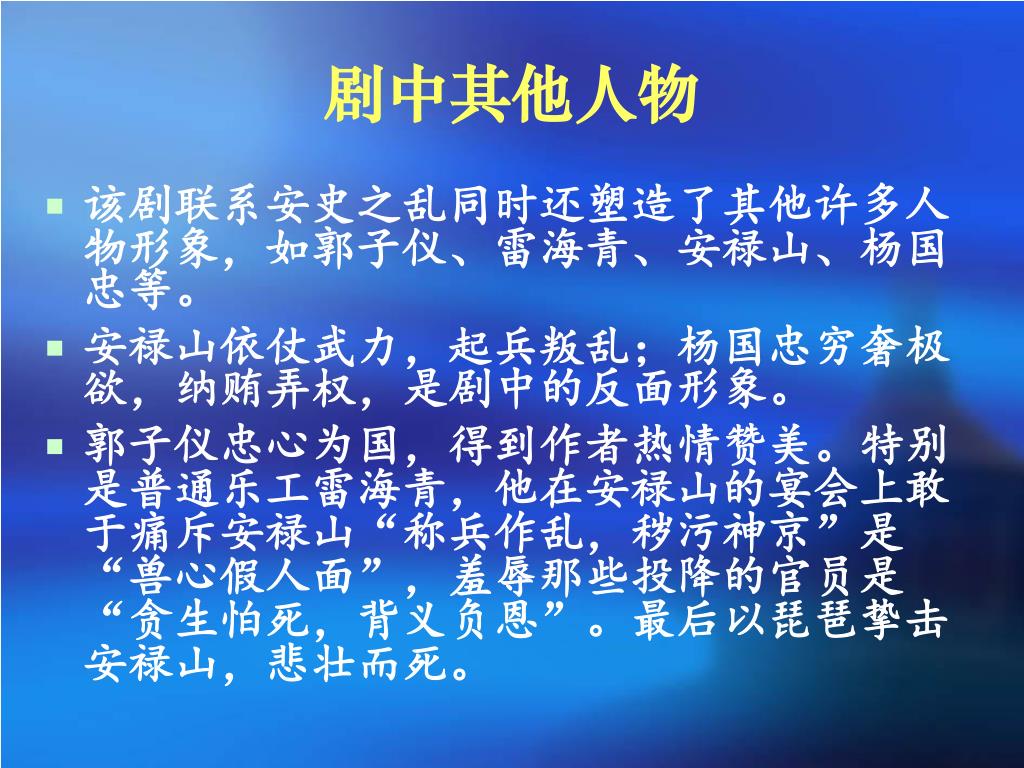 剧中其他人物

▪ 该剧联系安史之乱同时还塑造了其他许多人物形象，如郭子仪、雷海青、安禄山、杨国忠等。

▪ 安禄山依仗武力，起兵叛乱；杨国忠穷奢极欲，纳贿弄权，是剧中的反面形象。

▪ 郭子仪忠心为国，得到作者热情赞美。特别是普通乐工雷海青，他在安禄山的宴会上敢于痛斥安禄山“称兵作乱，秽污神京”是“兽心假人面”，羞辱那些投降的官员是“贪生怕死，背义负恩”。最后以琵琶挚击安禄山，悲壮而死。